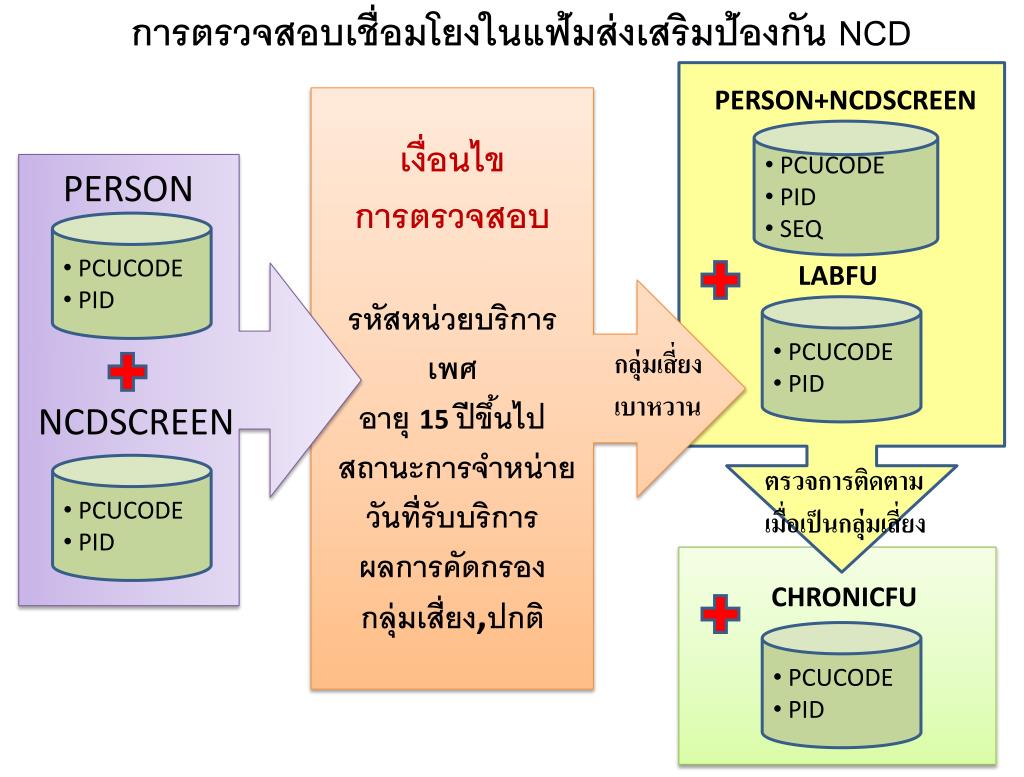 การตรวจสอบเชื่อมโยงในแฟ้มส่งเสริมป้องกัน NCD

PERSON
• PCUCODE
• PID

NCDSCREEN
• PCUCODE
• PID

เงื่อนไข
การตรวจสอบ

รหัสหน่วยบริการ
เพศ
อายุ 15 ปีขึ้นไป
สถานะการจำหน่าย
วันที่รับบริการ
ผลการคัดกรอง
กลุ่มเสี่ยง,ปกติ

กลุ่มเสี่ยง
เบาหวาน

PERSON+NCDSCREEN
• PCUCODE
• PID
• SEQ

LABFU
• PCUCODE
• PID

ตรวจการติดตาม
เมื่อเป็นกลุ่มเสี่ยง

CHRONICFU
• PCUCODE
• PID